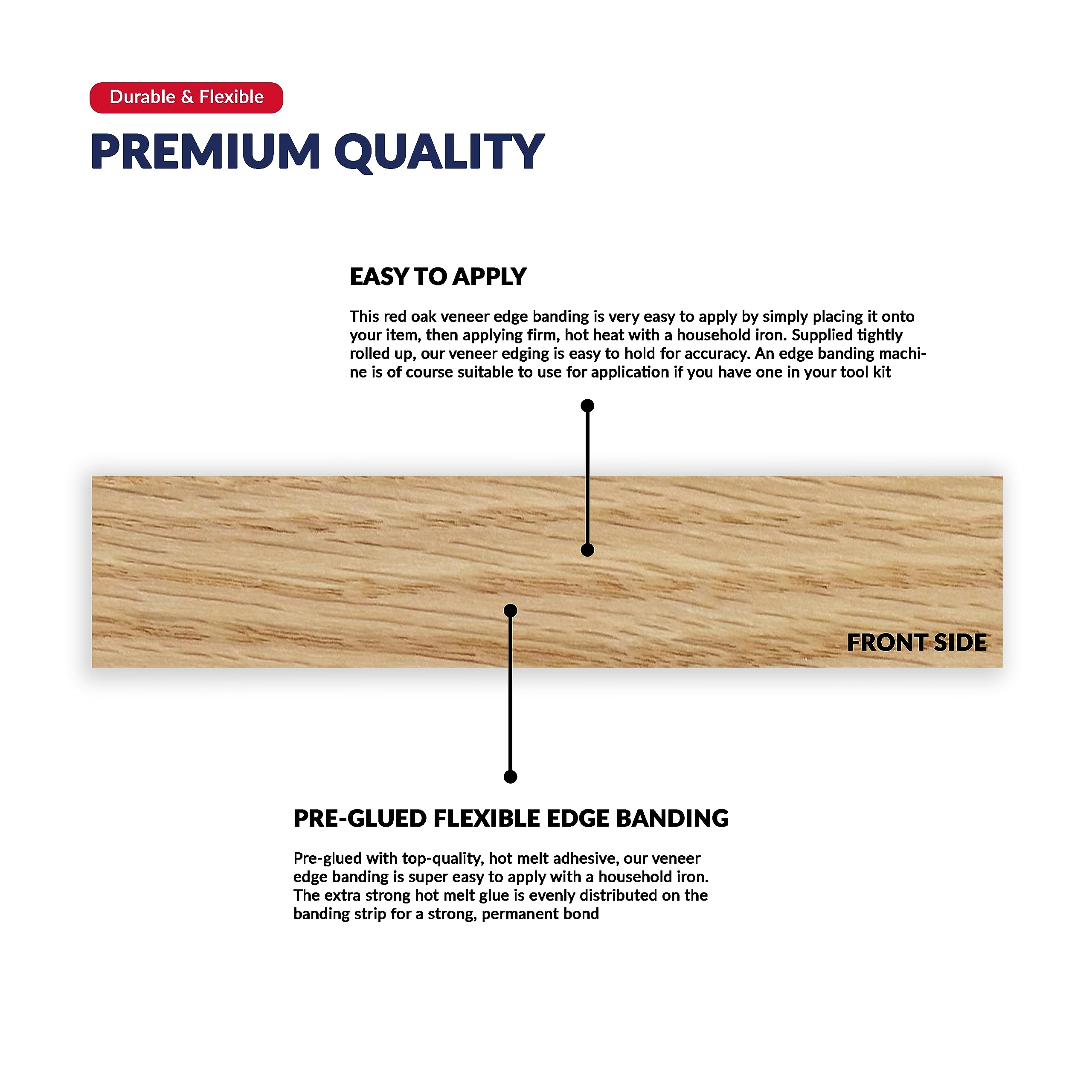 Durable & Flexible

PREMIUM QUALITY

EASY TO APPLY

This red oak veneer edge banding is very easy to apply by simply placing it onto your item, then applying firm, hot heat with a household iron. Supplied tightly rolled up, our veneer edging is easy to hold for accuracy. An edge banding machine is of course suitable to use for application if you have one in your tool kit

FRONT SIDE

PRE-GLUED FLEXIBLE EDGE BANDING

Pre-glued with top-quality, hot melt adhesive, our veneer edge banding is super easy to apply with a household iron. The extra strong hot melt glue is evenly distributed on the banding strip for a strong, permanent bond